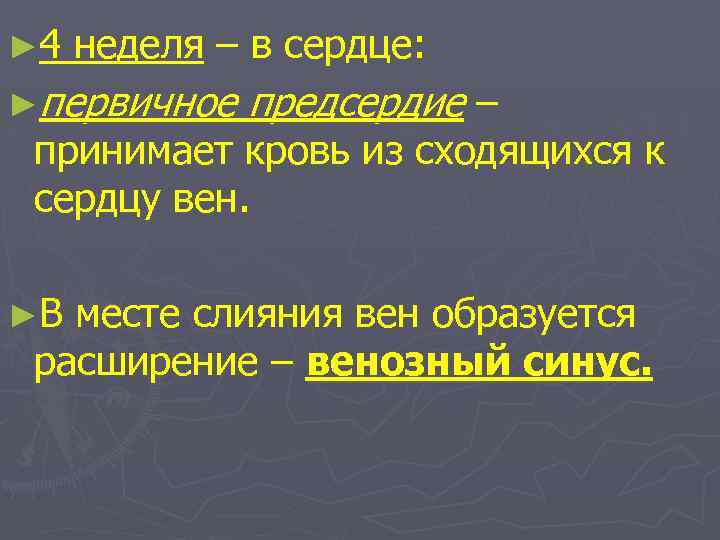 ►4 неделя – в сердце:

►первичное предсердие – принимает кровь из сходящихся к сердцу вен.

►В месте слияния вен образуется расширение – венозный синус.